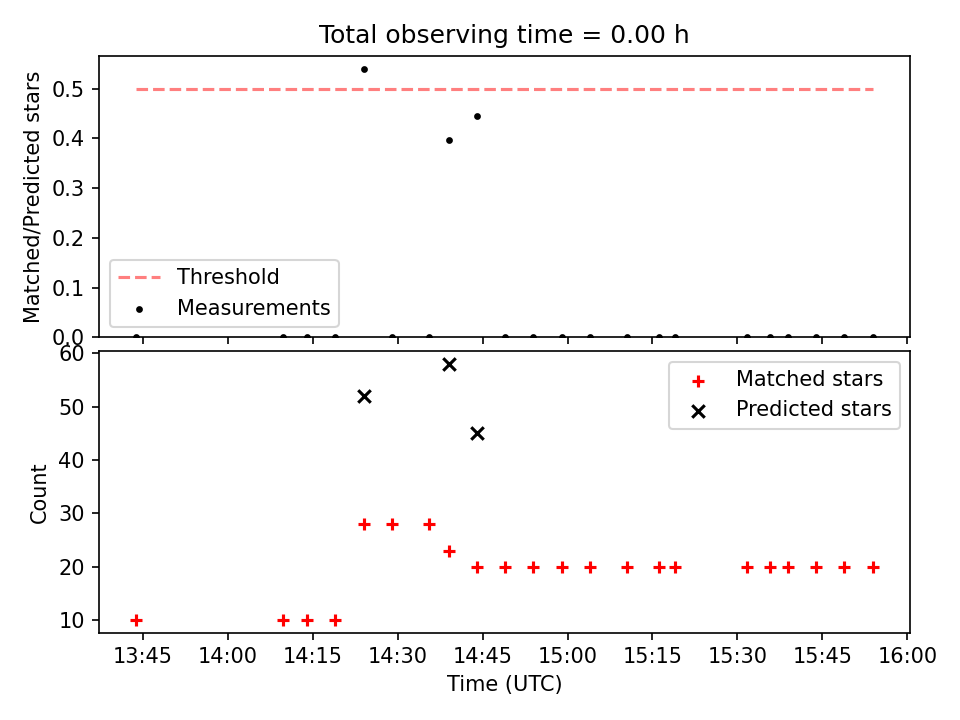 Total observing time = 0.00 h

Matched/Predicted stars

0.5
0.4
0.3
0.2
0.1
0.0

Threshold
Measurements

Count

60
50
40
30
20
10

Matched stars
Predicted stars

13:45
14:00
14:15
14:30
14:45
15:00
15:15
15:30
15:45
16:00

Time (UTC)